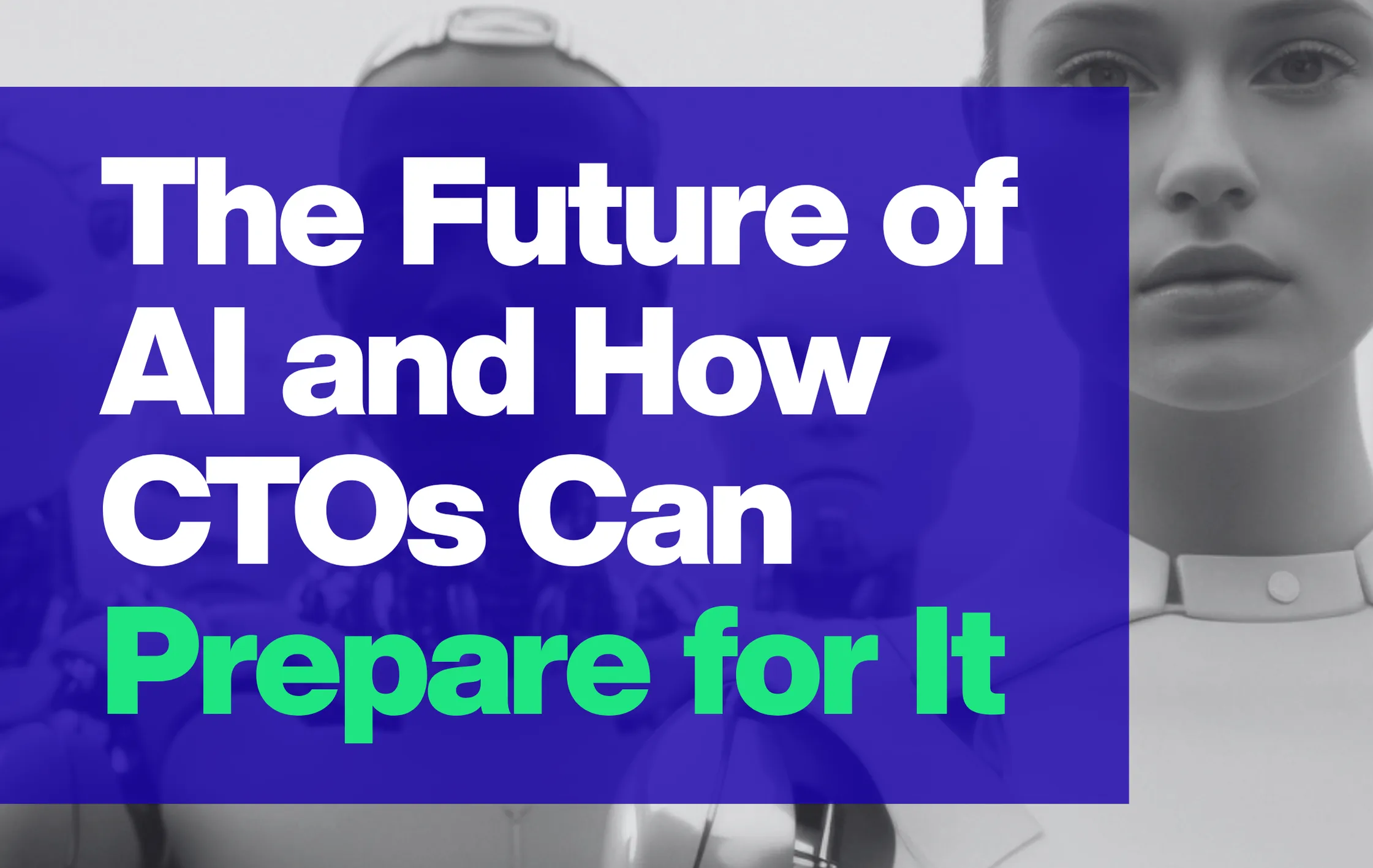 The Future of AI and How CTOs Can Prepare for It